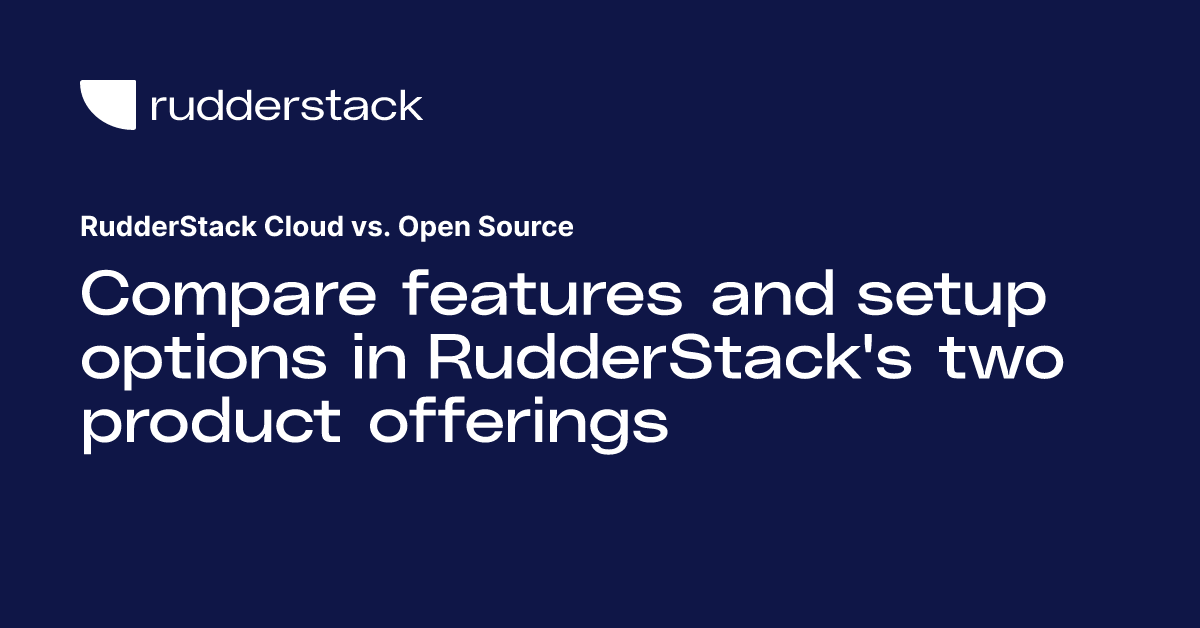 rudderstack

RudderStack Cloud vs. Open Source

Compare features and setup options in RudderStack's two product offerings